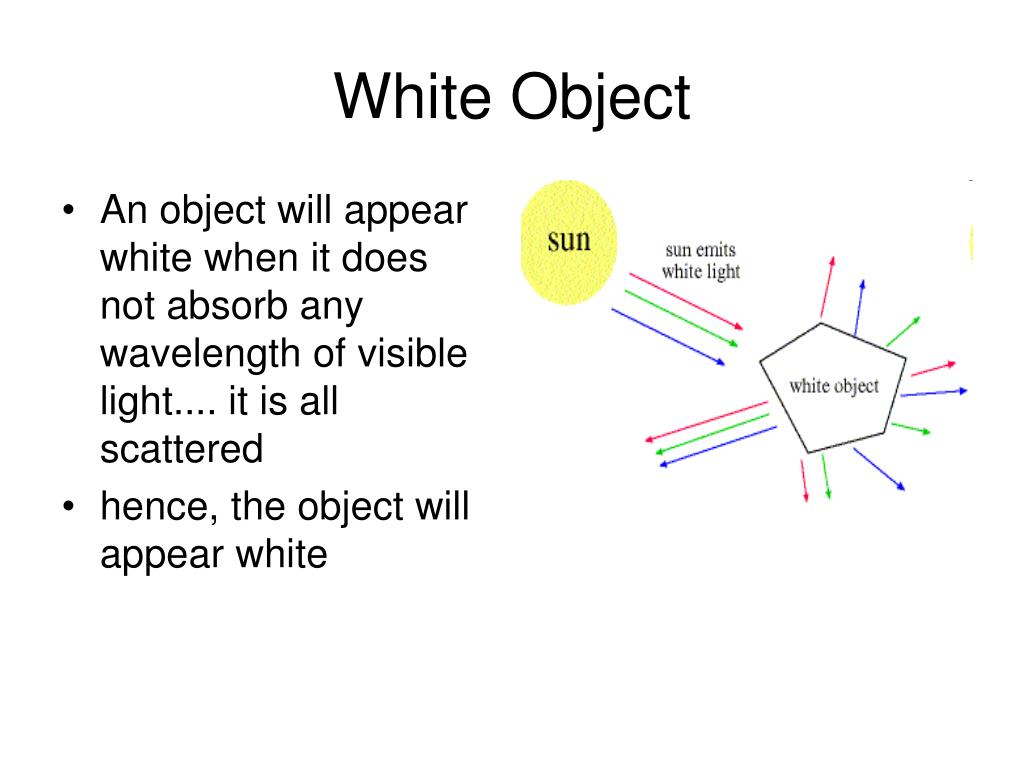 White Object

• An object will appear white when it does not absorb any wavelength of visible light.... it is all scattered
• hence, the object will appear white

sun

sun emits
white light

white object